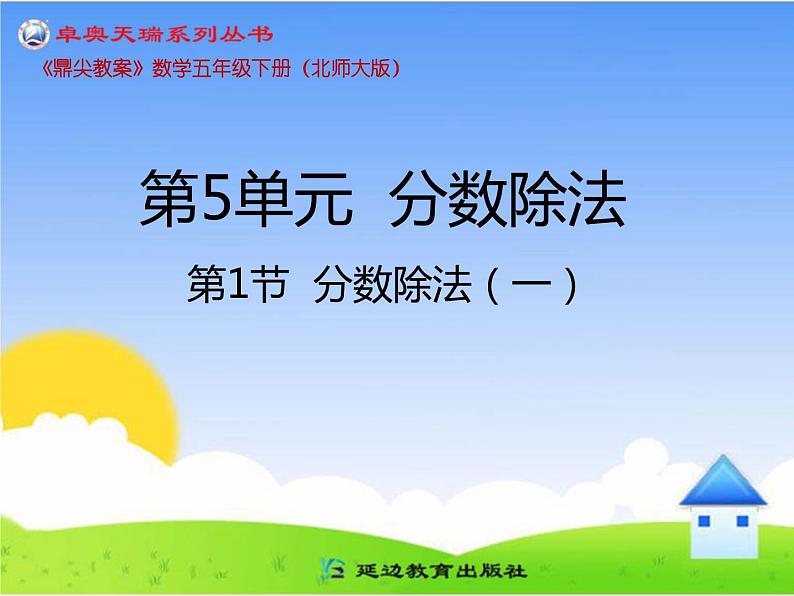 卓奥天瑞系列丛书
《鼎尖教案》数学五年级下册（北师大版）

第5单元 分数除法

第1节 分数除法（一）

延边教育出版社